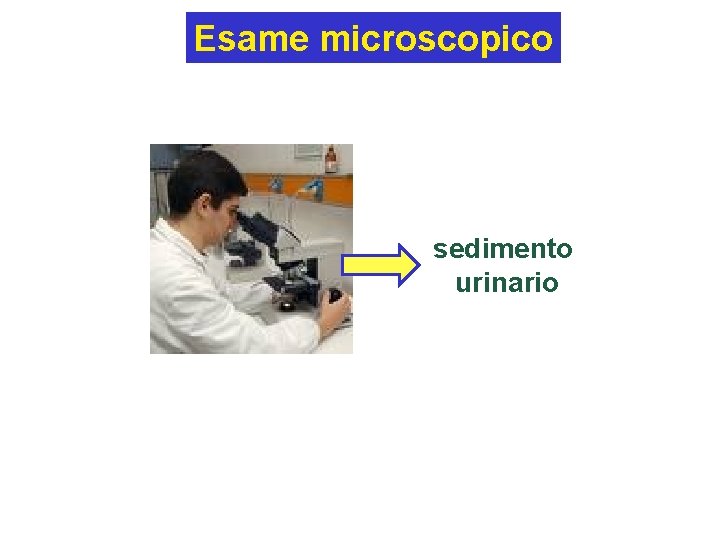 Esame microscopico

sedimento urinario